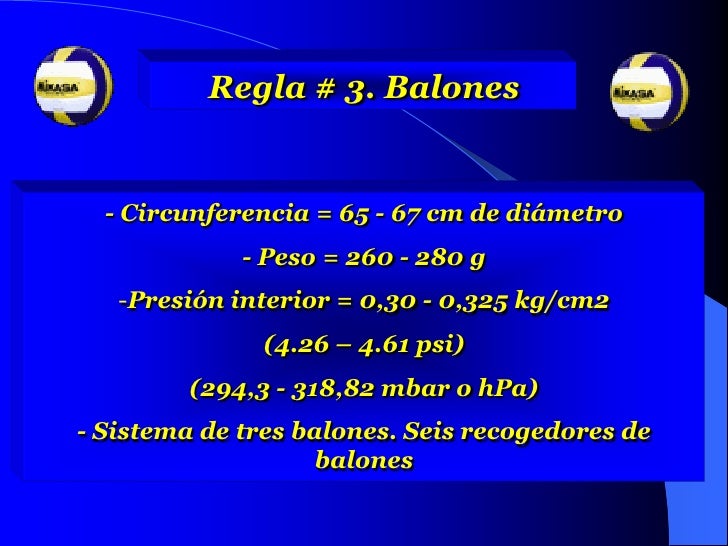 MIKASA

Regla # 3. Balones

MIKASA

- Circunferencia = 65 - 67 cm de diámetro

- Peso = 260 - 280 g

-Presión interior = 0,30 - 0,325 kg/cm2

(4.26 – 4.61 psi)

(294,3 - 318,82 mbar o hPa)

- Sistema de tres balones. Seis recogedores de balones